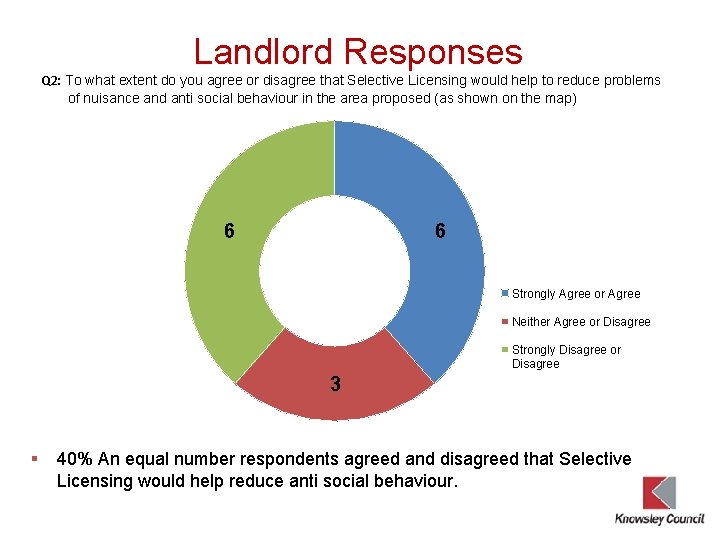 Landlord Responses

Q2: To what extent do you agree or disagree that Selective Licensing would help to reduce problems of nuisance and anti social behaviour in the area proposed (as shown on the map)

6

6

3

Strongly Agree or Agree
Neither Agree or Disagree
Strongly Disagree or Disagree

▪ 40% An equal number respondents agreed and disagreed that Selective Licensing would help reduce anti social behaviour.

Knowsley Council